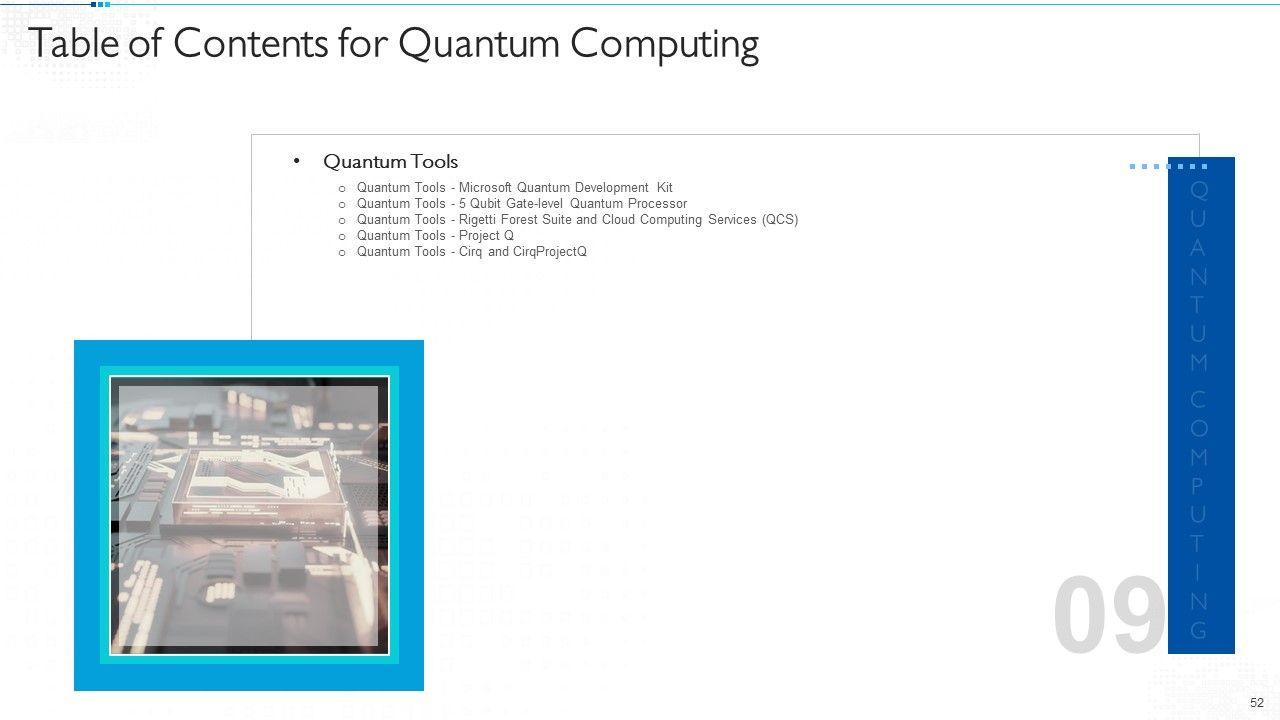 Table of Contents for Quantum Computing

• Quantum Tools
  o Quantum Tools - Microsoft Quantum Development Kit
  o Quantum Tools - 5 Qubit Gate-level Quantum Processor
  o Quantum Tools - Rigetti Forest Suite and Cloud Computing Services (QCS)
  o Quantum Tools - Project Q
  o Quantum Tools - Cirq and CirqProjectQ

QUANTUM COMPUTING

09

52